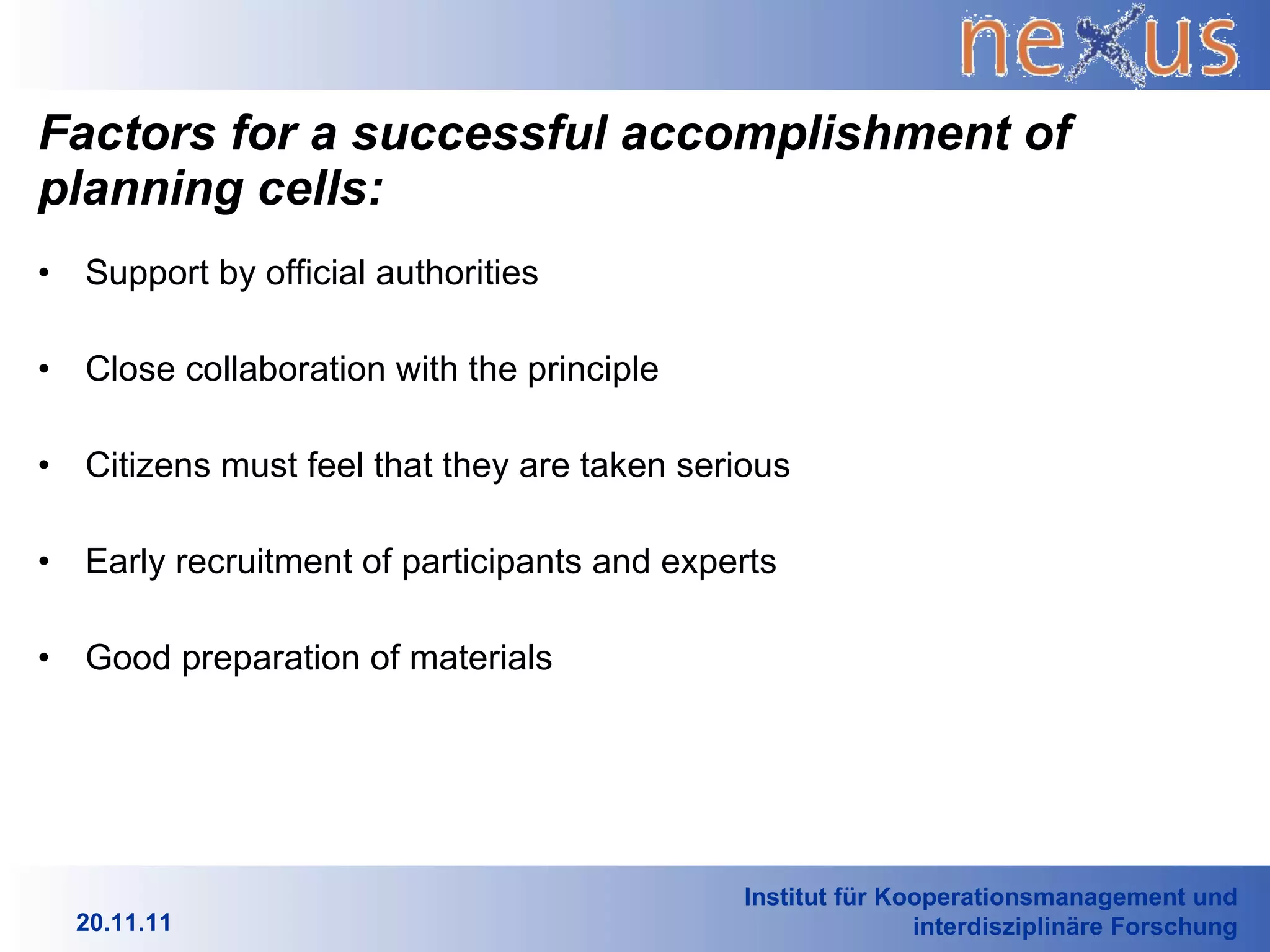 nexus

Factors for a successful accomplishment of planning cells:

• Support by official authorities

• Close collaboration with the principle

• Citizens must feel that they are taken serious

• Early recruitment of participants and experts

• Good preparation of materials

20.11.11

Institut für Kooperationsmanagement und interdisziplinäre Forschung